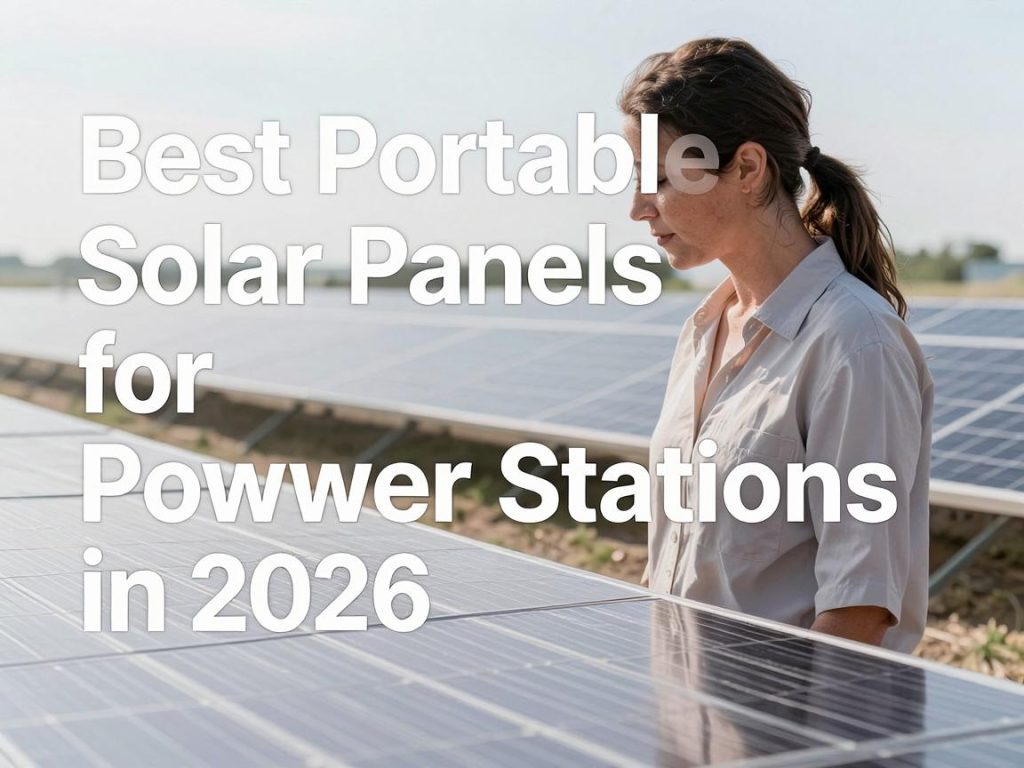 Best Portable Solar Panels for Powwer Stations in 2026